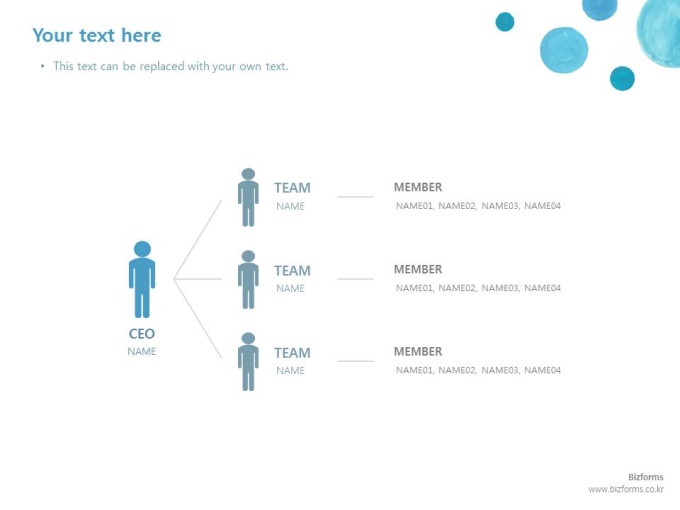 Your text here

• This text can be replaced with your own text.

CEO
NAME

TEAM
NAME

MEMBER
NAME01, NAME02, NAME03, NAME04

TEAM
NAME

MEMBER
NAME01, NAME02, NAME03, NAME04

TEAM
NAME

MEMBER
NAME01, NAME02, NAME03, NAME04

Bizforms
www.bizforms.co.kr